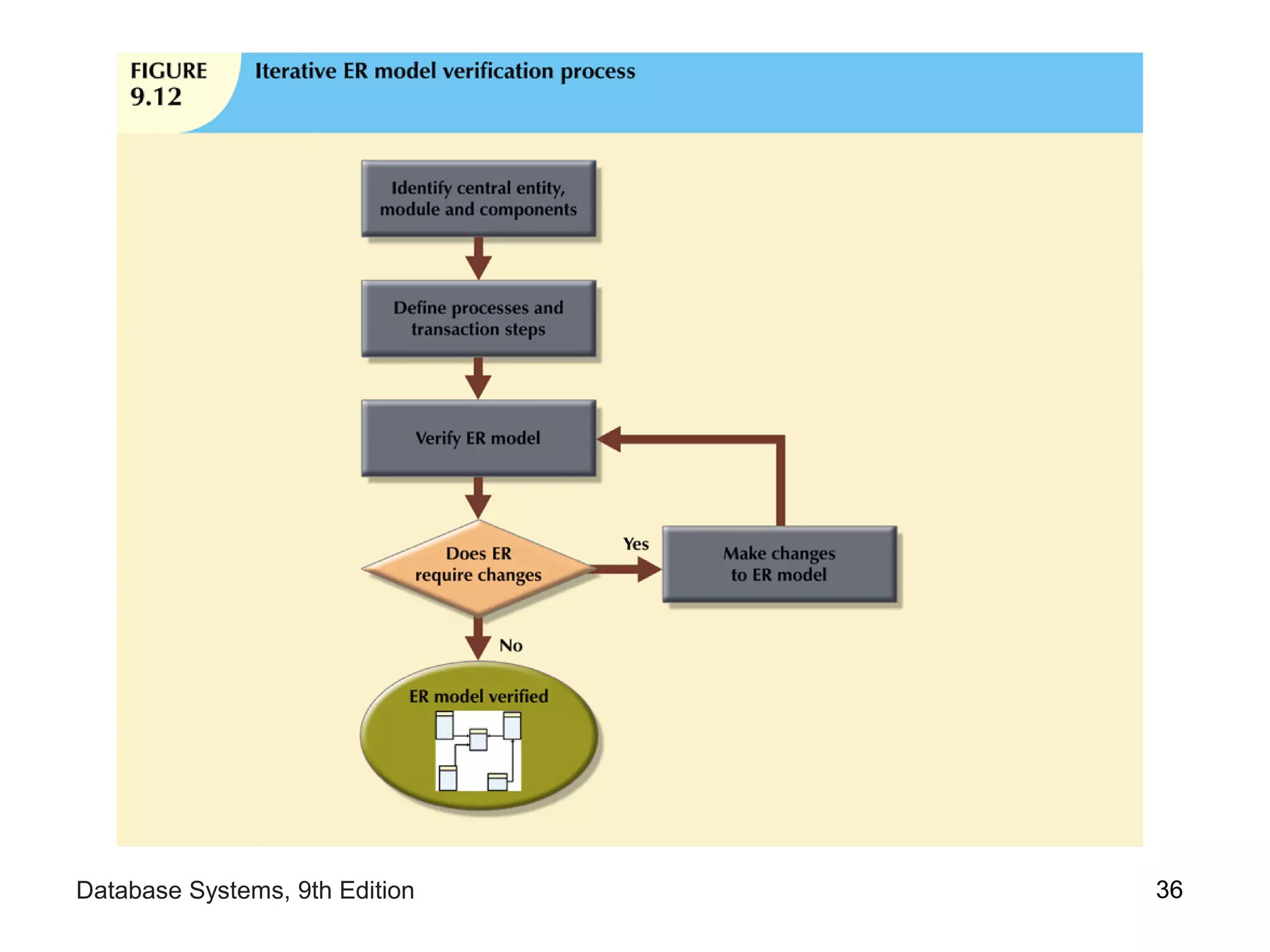 FIGURE 9.12

Iterative ER model verification process

Identify central entity, module and components

Define processes and transaction steps

Verify ER model

Does ER require changes

Yes

Make changes to ER model

No

ER model verified

Database Systems, 9th Edition

36